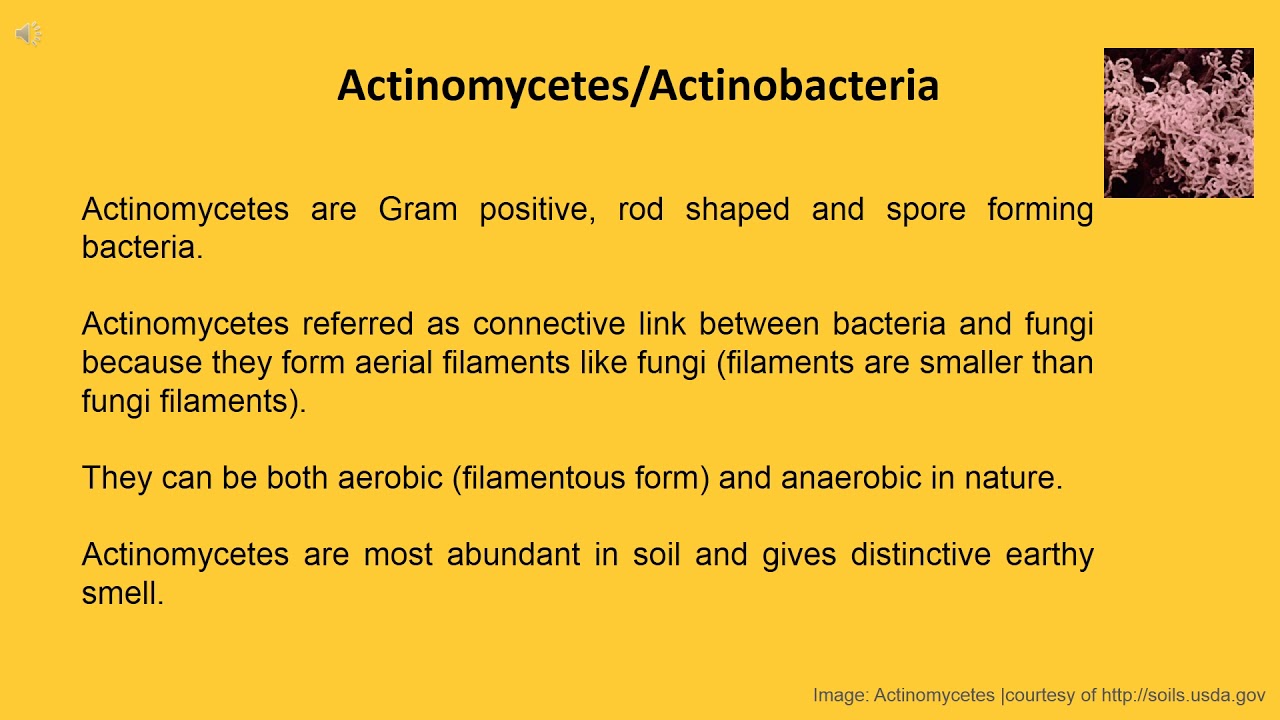 Actinomycetes/Actinobacteria

Actinomycetes are Gram positive, rod shaped and spore forming bacteria.

Actinomycetes referred as connective link between bacteria and fungi because they form aerial filaments like fungi (filaments are smaller than fungi filaments).

They can be both aerobic (filamentous form) and anaerobic in nature.

Actinomycetes are most abundant in soil and gives distinctive earthy smell.

Image: Actinomycetes |courtesy of http://soils.usda.gov